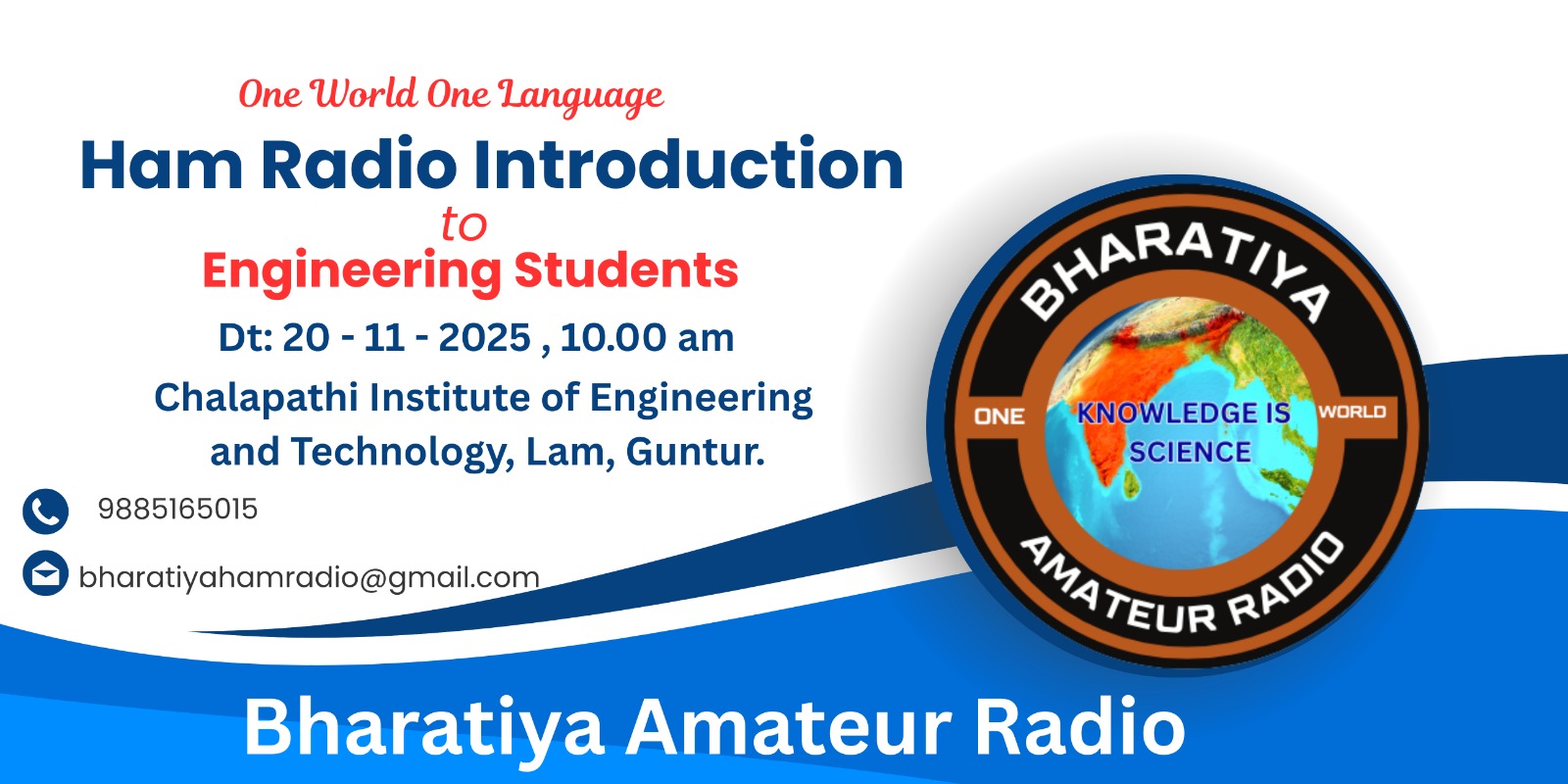 One World One Language

Ham Radio Introduction
to
Engineering Students

Dt: 20 - 11 - 2025 , 10.00 am

Chalapathi Institute of Engineering and Technology, Lam, Guntur.

9885165015

bharatiyahamradio@gmail.com

BHARATIYA
ONE
KNOWLEDGE IS SCIENCE
WORLD
AMATEUR RADIO

Bharatiya Amateur Radio